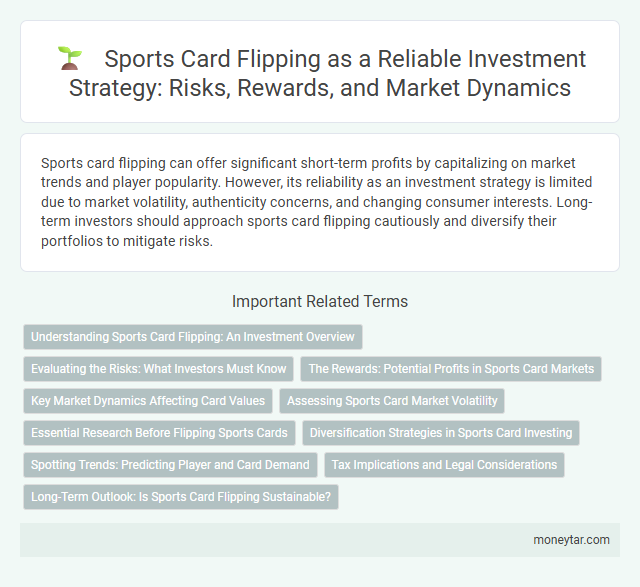 Sports Card Flipping as a Reliable Investment Strategy: Risks, Rewards, and Market Dynamics

Sports card flipping can offer significant short-term profits by capitalizing on market trends and player popularity. However, its reliability as an investment strategy is limited due to market volatility, authenticity concerns, and changing consumer interests. Long-term investors should approach sports card flipping cautiously and diversify their portfolios to mitigate risks.

Important Related Terms

Understanding Sports Card Flipping: An Investment Overview

Evaluating the Risks: What Investors Must Know

The Rewards: Potential Profits in Sports Card Markets

Key Market Dynamics Affecting Card Values

Assessing Sports Card Market Volatility

Essential Research Before Flipping Sports Cards

Diversification Strategies in Sports Card Investing

Spotting Trends: Predicting Player and Card Demand

Tax Implications and Legal Considerations

Long-Term Outlook: Is Sports Card Flipping Sustainable?

moneytar.com